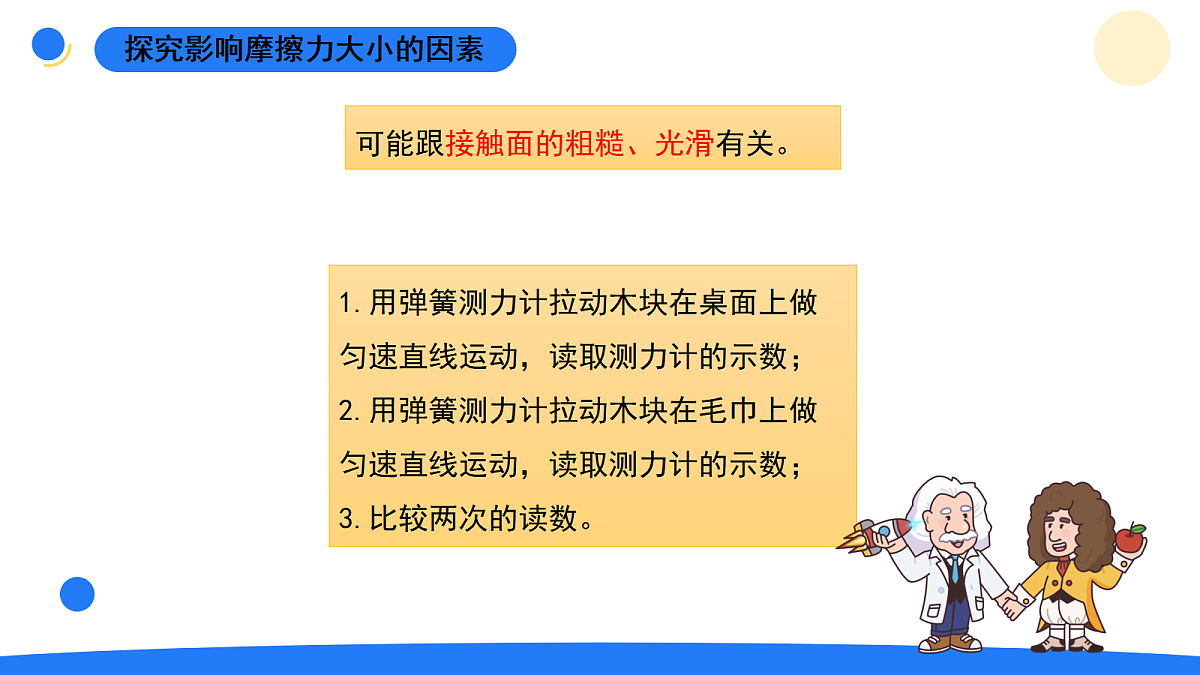 探究影响摩擦力大小的因素

可能跟接触面的粗糙、光滑有关。

1.用弹簧测力计拉动木块在桌面上做匀速直线运动，读取测力计的示数；
2.用弹簧测力计拉动木块在毛巾上做匀速直线运动，读取测力计的示数；
3.比较两次的读数。